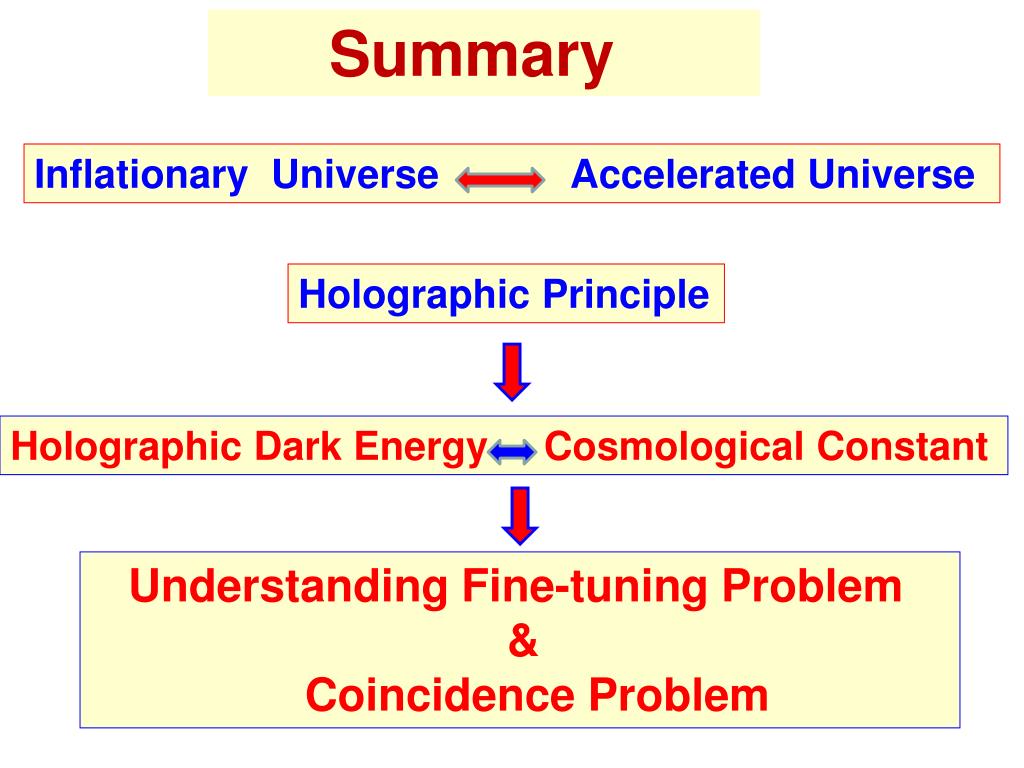 Summary

Inflationary Universe Accelerated Universe

Holographic Principle

Holographic Dark Energy Cosmological Constant

Understanding Fine-tuning Problem
&
Coincidence Problem